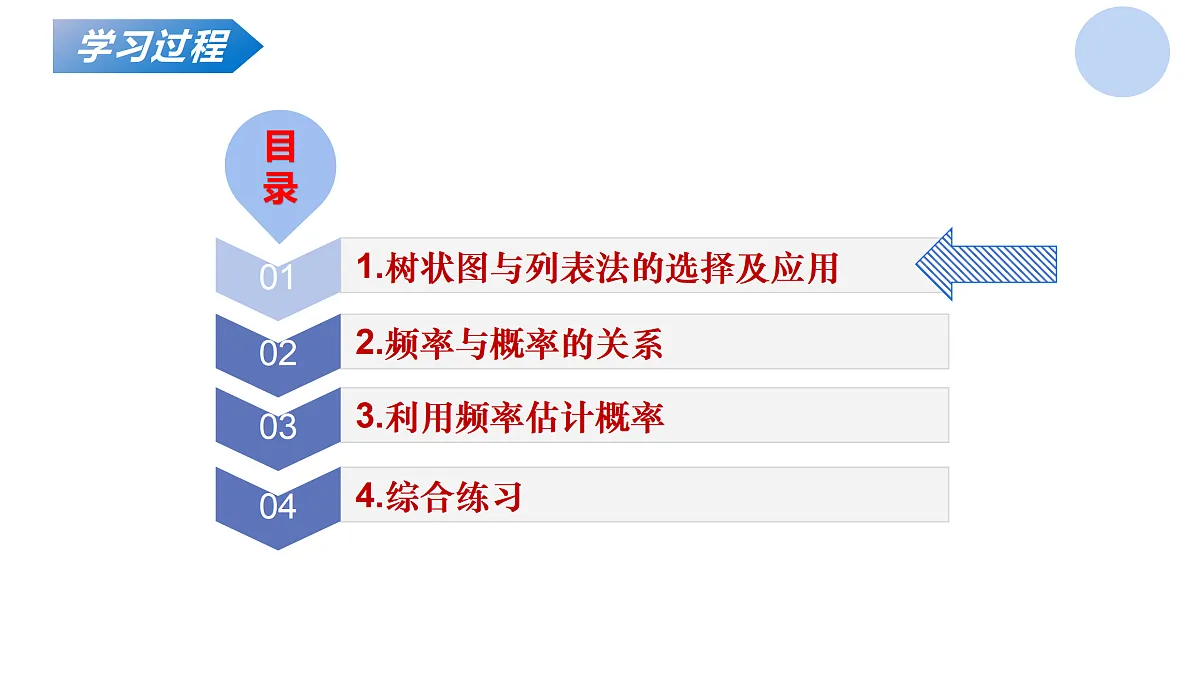 学习过程

目录

01 1.树状图与列表法的选择及应用

02 2.频率与概率的关系

03 3.利用频率估计概率

04 4.综合练习